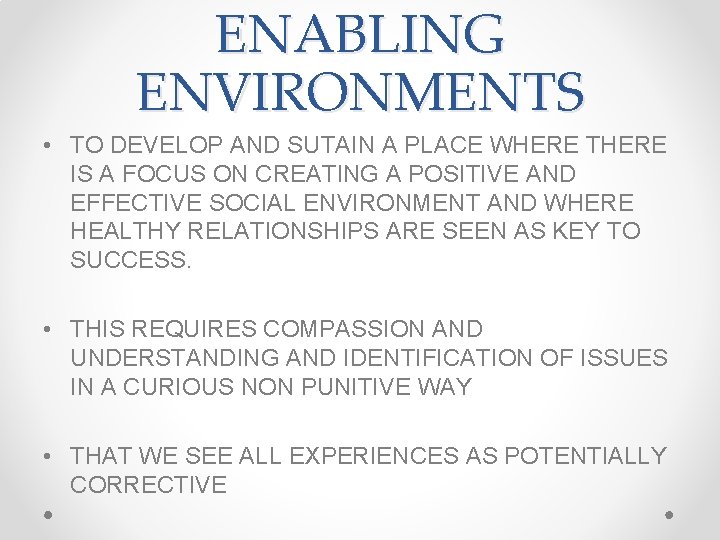 ENABLING ENVIRONMENTS

• TO DEVELOP AND SUTAIN A PLACE WHERE THERE IS A FOCUS ON CREATING A POSITIVE AND EFFECTIVE SOCIAL ENVIRONMENT AND WHERE HEALTHY RELATIONSHIPS ARE SEEN AS KEY TO SUCCESS.

• THIS REQUIRES COMPASSION AND UNDERSTANDING AND IDENTIFICATION OF ISSUES IN A CURIOUS NON PUNITIVE WAY

• THAT WE SEE ALL EXPERIENCES AS POTENTIALLY CORRECTIVE